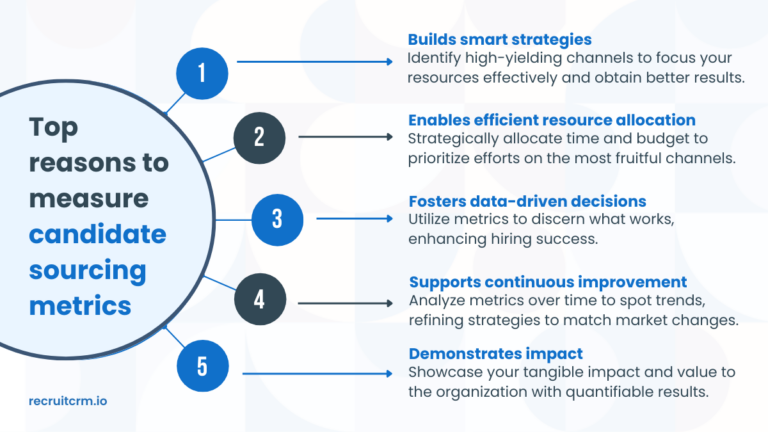 Top reasons to measure candidate sourcing metrics

1

Builds smart strategies
Identify high-yielding channels to focus your resources effectively and obtain better results.

2

Enables efficient resource allocation
Strategically allocate time and budget to prioritize efforts on the most fruitful channels.

3

Fosters data-driven decisions
Utilize metrics to discern what works, enhancing hiring success.

4

Supports continuous improvement
Analyze metrics over time to spot trends, refining strategies to match market changes.

5

Demonstrates impact
Showcase your tangible impact and value to the organization with quantifiable results.

recruitcrm.io